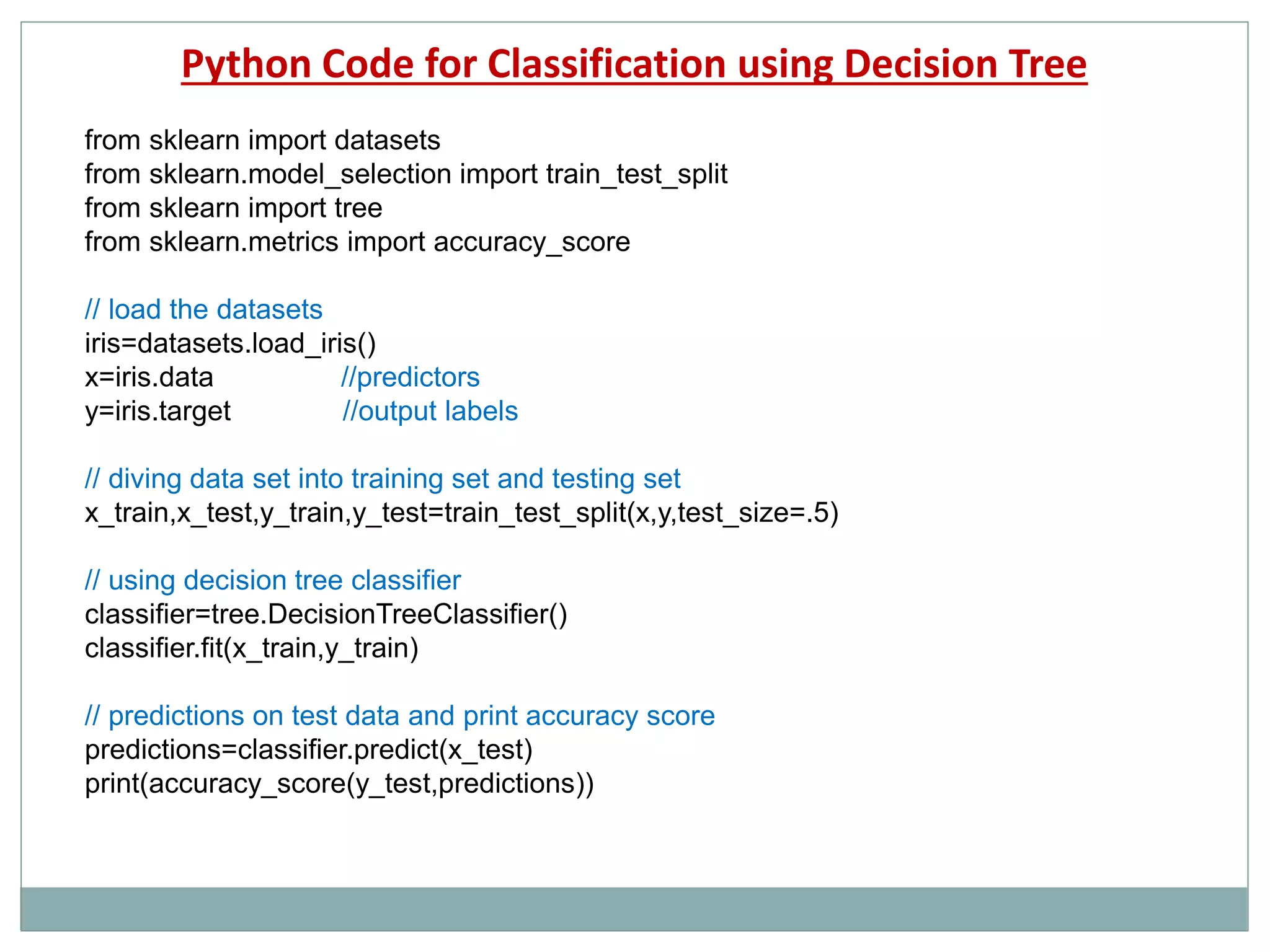 Python Code for Classification using Decision Tree

from sklearn import datasets
from sklearn.model_selection import train_test_split
from sklearn import tree
from sklearn.metrics import accuracy_score

// load the datasets
iris=datasets.load_iris()
x=iris.data //predictors
y=iris.target //output labels

// diving data set into training set and testing set
x_train,x_test,y_train,y_test=train_test_split(x,y,test_size=.5)

// using decision tree classifier
classifier=tree.DecisionTreeClassifier()
classifier.fit(x_train,y_train)

// predictions on test data and print accuracy score
predictions=classifier.predict(x_test)
print(accuracy_score(y_test,predictions))